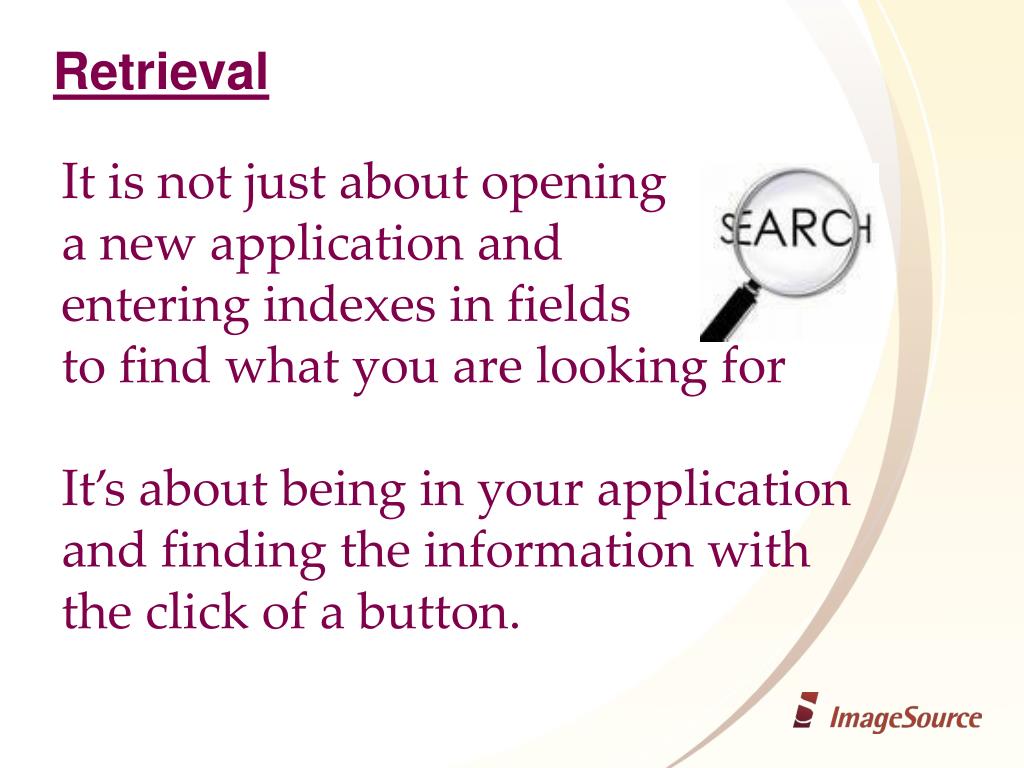 Retrieval

It is not just about opening a new application and entering indexes in fields to find what you are looking for

SEARCH

It's about being in your application and finding the information with the click of a button.

ImageSource